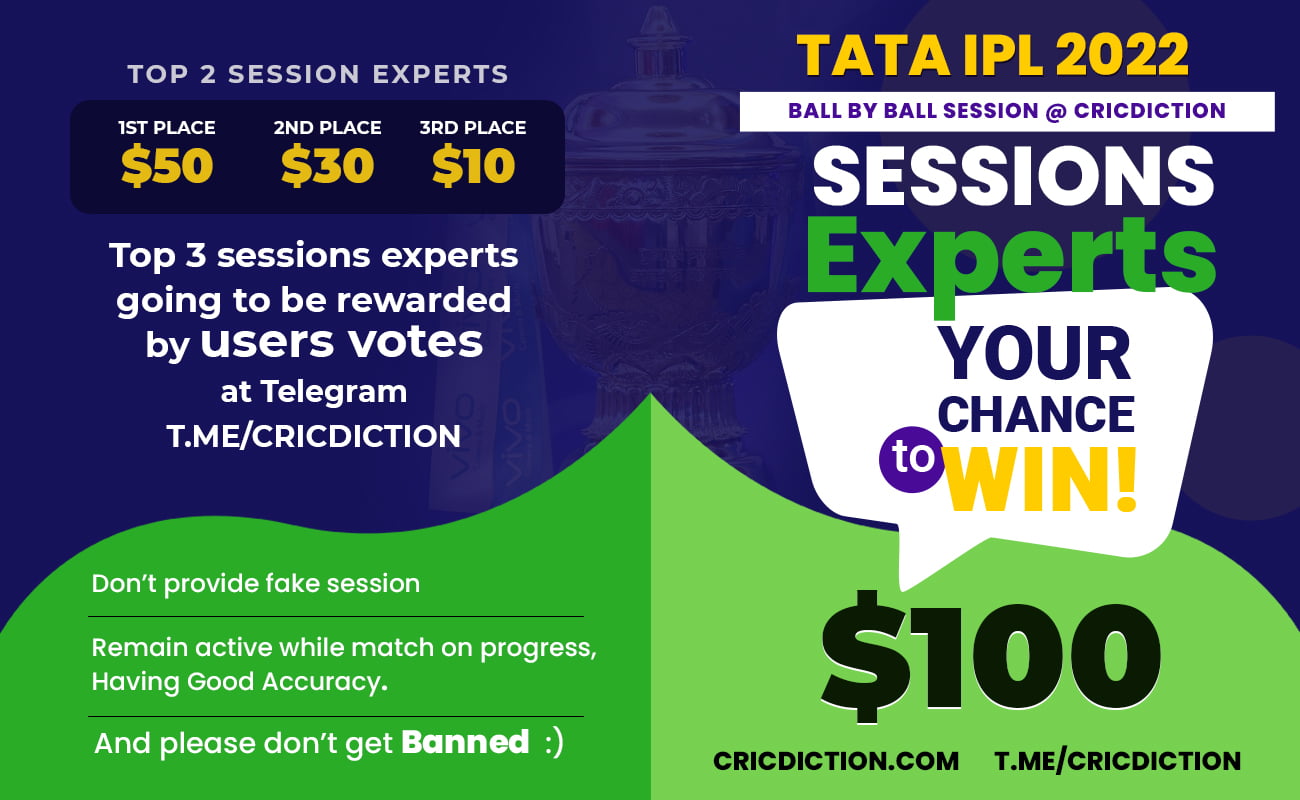 TOP 2 SESSION EXPERTS

1ST PLACE
$50

2ND PLACE
$30

3RD PLACE
$10

Top 3 sessions experts going to be rewarded by users votes at Telegram T.ME/CRICDICTION

Don't provide fake session

Remain active while match on progress, Having Good Accuracy.

And please don't get Banned :)

TATA IPL 2022

BALL BY BALL SESSION @ CRICDICTION

SESSIONS
Experts

YOUR
CHANCE
to WIN!

$100

CRICDICTION.COM T.ME/CRICDICTION